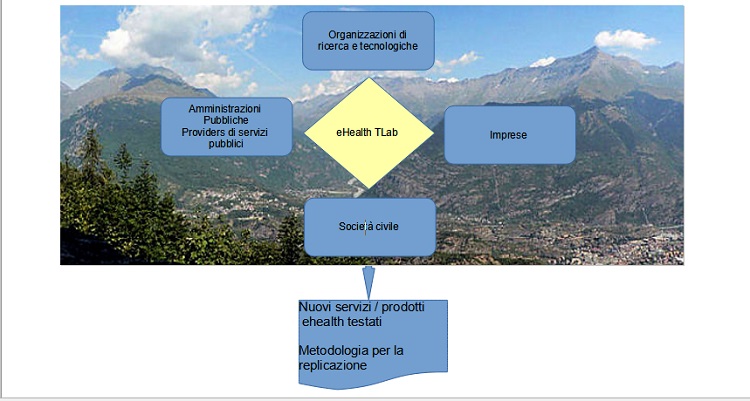 Organizzazioni di ricerca e tecnologiche

Amministrazioni Pubbliche Providers di servizi pubblici

eHealth TLab

Imprese

Società civile

Nuovi servizi / prodotti ehealth testati

Metodologia per la replicazione